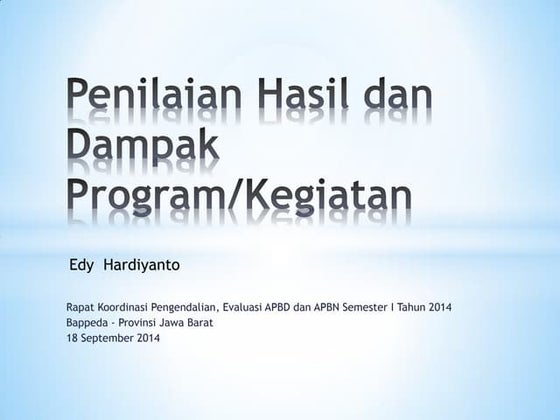 Penilaian Hasil dan Dampak Program/Kegiatan

Edy Hardiyanto

Rapat Koordinasi Pengendalian, Evaluasi APBD dan APBN Semester I Tahun 2014
Bappeda - Provinsi Jawa Barat
18 September 2014